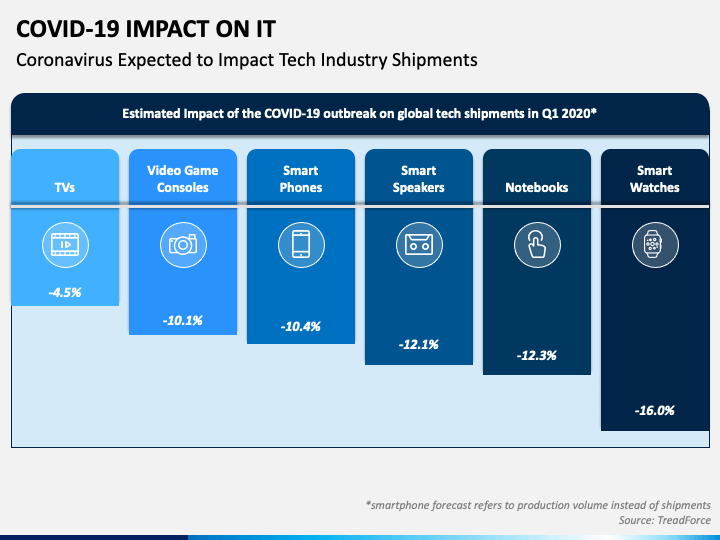 COVID-19 IMPACT ON IT

Coronavirus Expected to Impact Tech Industry Shipments

Estimated Impact of the COVID-19 outbreak on global tech shipments in Q1 2020*

TVs

-4.5%

Video Game Consoles

-10.1%

Smart Phones

-10.4%

Smart Speakers

-12.1%

Notebooks

-12.3%

Smart Watches

-16.0%

*smartphone forecast refers to production volume instead of shipments
Source: TreadForce